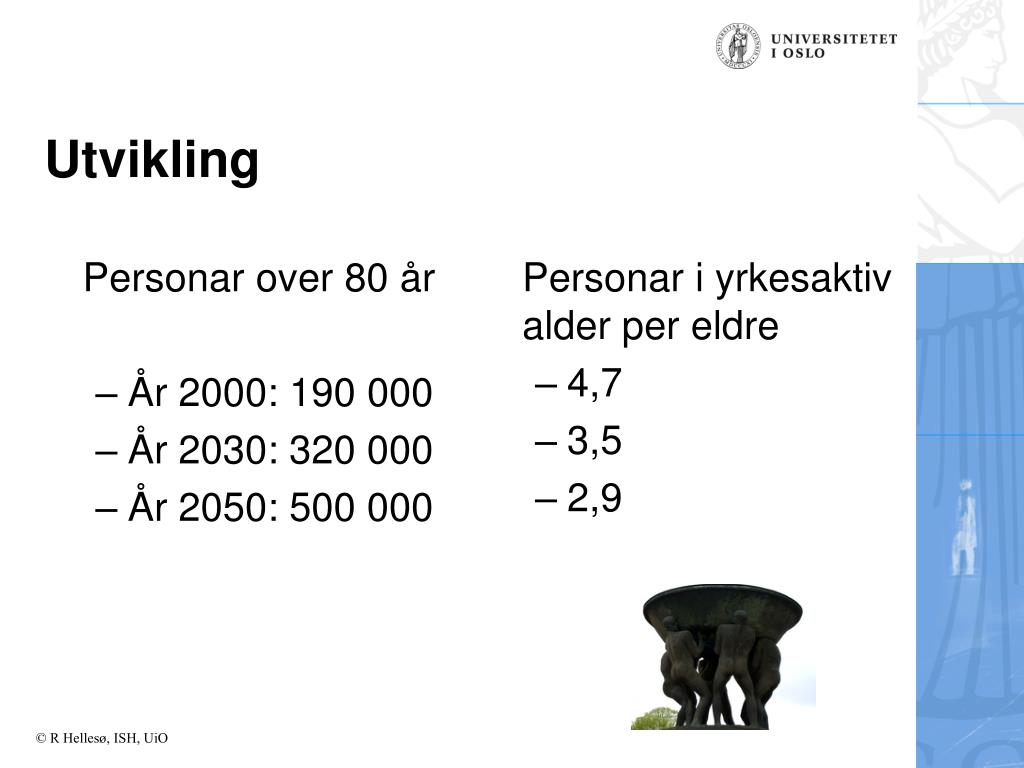 UNIVERSITETET
I OSLO

Utvikling

Personar over 80 år

– År 2000: 190 000
– År 2030: 320 000
– År 2050: 500 000

Personar i yrkesaktiv alder per eldre
– 4,7
– 3,5
– 2,9

© R Hellesø, ISH, UiO